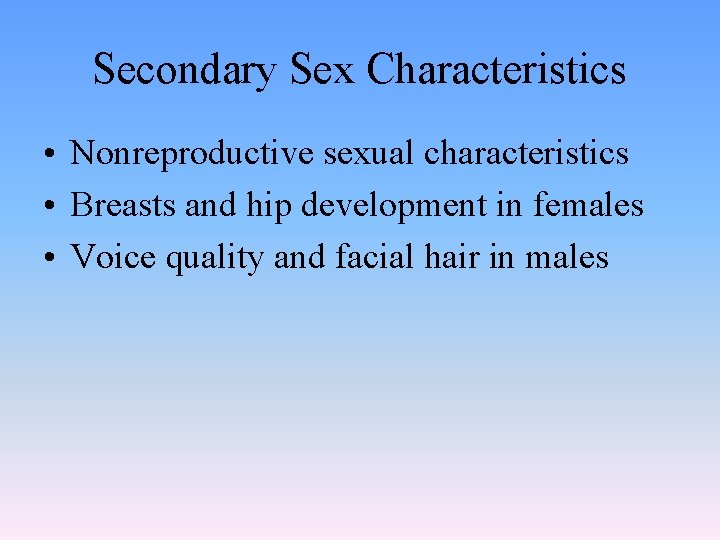 Secondary Sex Characteristics

• Nonreproductive sexual characteristics
• Breasts and hip development in females
• Voice quality and facial hair in males